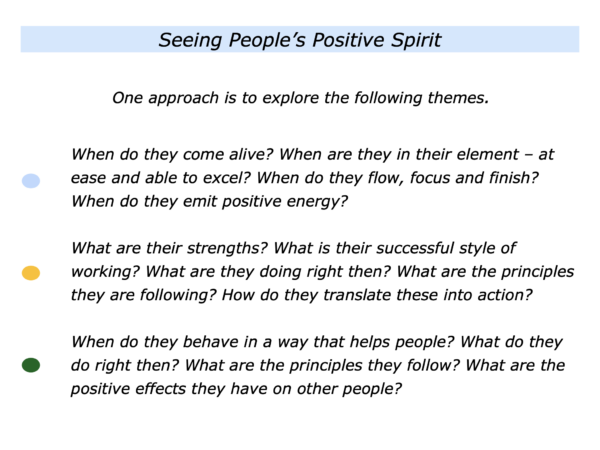 Seeing People's Positive Spirit

One approach is to explore the following themes.

When do they come alive? When are they in their element – at ease and able to excel? When do they flow, focus and finish? When do they emit positive energy?

What are their strengths? What is their successful style of working? What are they doing right then? What are the principles they are following? How do they translate these into action?

When do they behave in a way that helps people? What do they do right then? What are the principles they follow? What are the positive effects they have on other people?